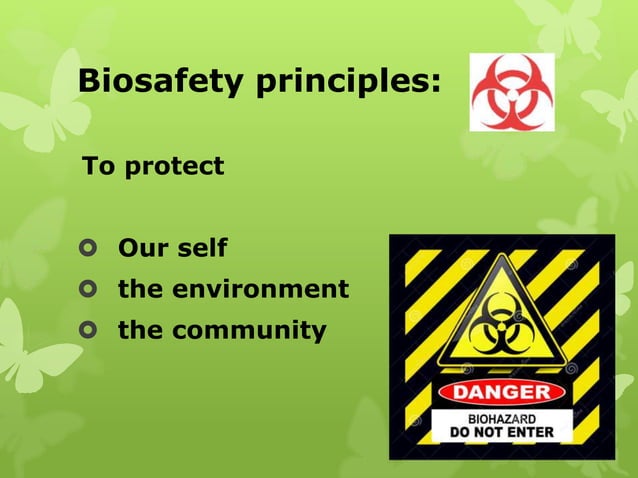 Biosafety principles:

To protect

Our self
the environment
the community

DANGER
BIOHAZARD
DO NOT ENTER